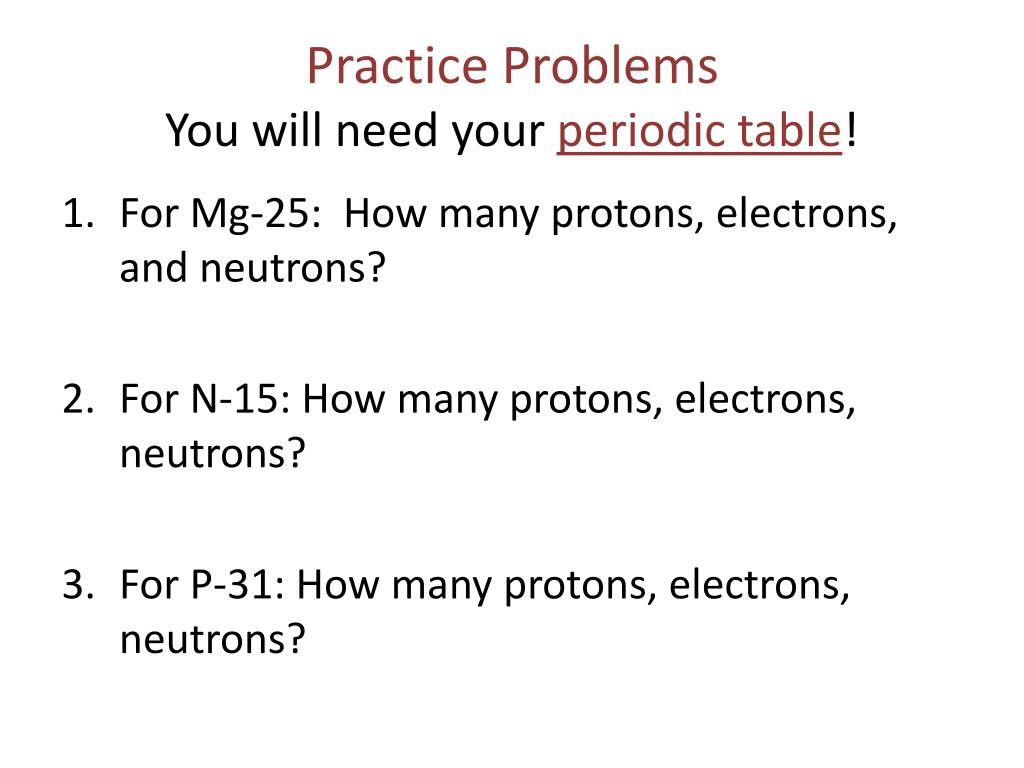 Practice Problems
You will need your periodic table!

1. For Mg-25: How many protons, electrons, and neutrons?

2. For N-15: How many protons, electrons, neutrons?

3. For P-31: How many protons, electrons, neutrons?